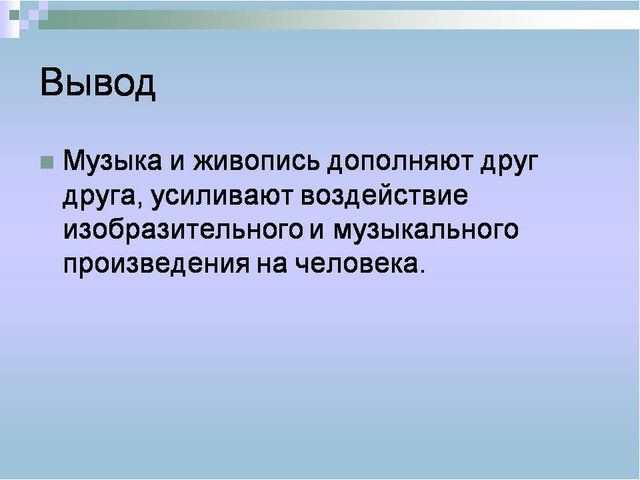 Вывод

Музыка и живопись дополняют друг друга, усиливают воздействие изобразительного и музыкального произведения на человека.